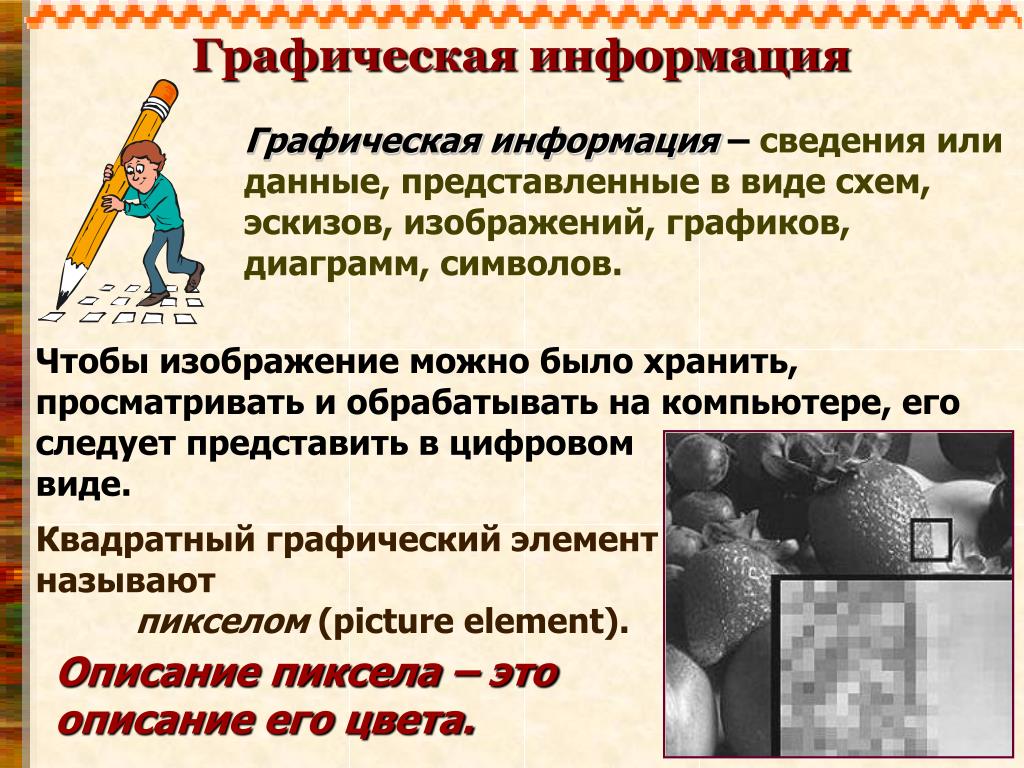 Графическая информация

Графическая информация – сведения или данные, представленные в виде схем, эскизов, изображений, графиков, диаграмм, символов.

Чтобы изображение можно было хранить, просматривать и обрабатывать на компьютере, его следует представить в цифровом виде.

Квадратный графический элемент называют
пикселом (picture element).

Описание пиксела – это описание его цвета.